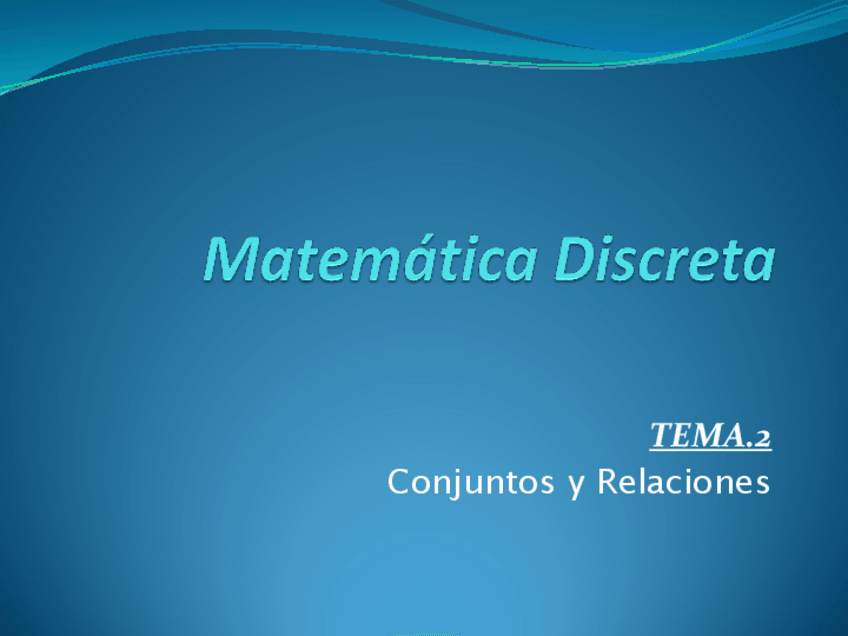 Matemática Discreta

TEMA.2
Conjuntos y Relaciones